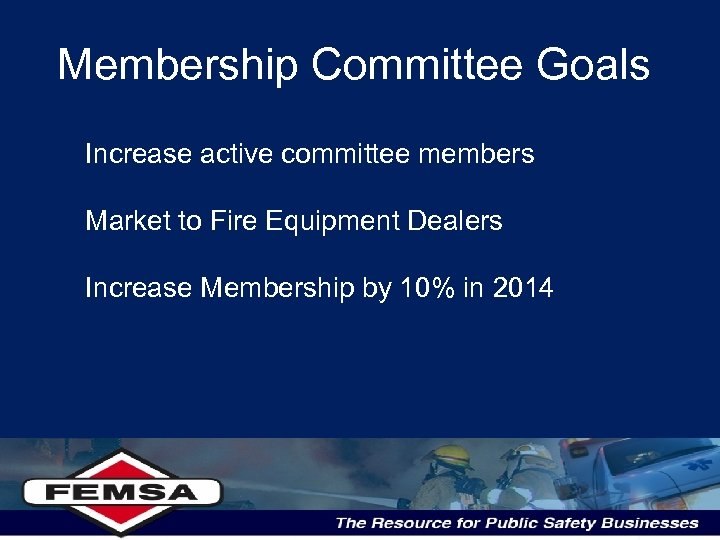 Membership Committee Goals

Increase active committee members

Market to Fire Equipment Dealers

Increase Membership by 10% in 2014

FEMSA

The Resource for Public Safety Businesses